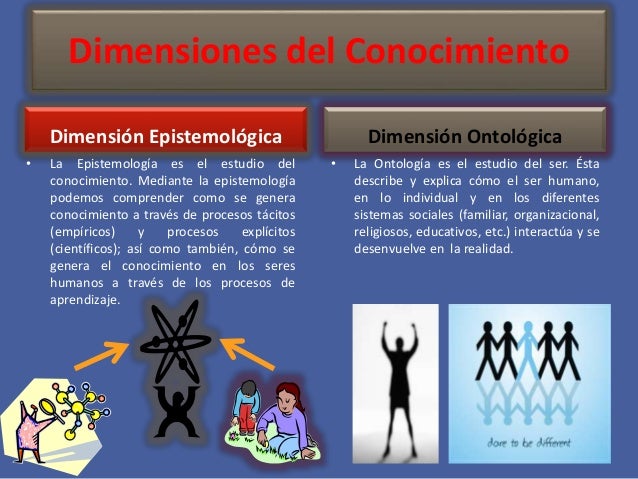 Dimensiones del Conocimiento

Dimensión Epistemológica

• La Epistemología es el estudio del conocimiento. Mediante la epistemología podemos comprender como se genera conocimiento a través de procesos tácitos (empíricos) y procesos explícitos (científicos); así como también, cómo se genera el conocimiento en los seres humanos a través de los procesos de aprendizaje.

Dimensión Ontológica

• La Ontología es el estudio del ser. Ésta describe y explica cómo el ser humano, en lo individual y en los diferentes sistemas sociales (familiar, organizacional, religiosos, educativos, etc.) interactúa y se desenvuelve en la realidad.

dare to be different